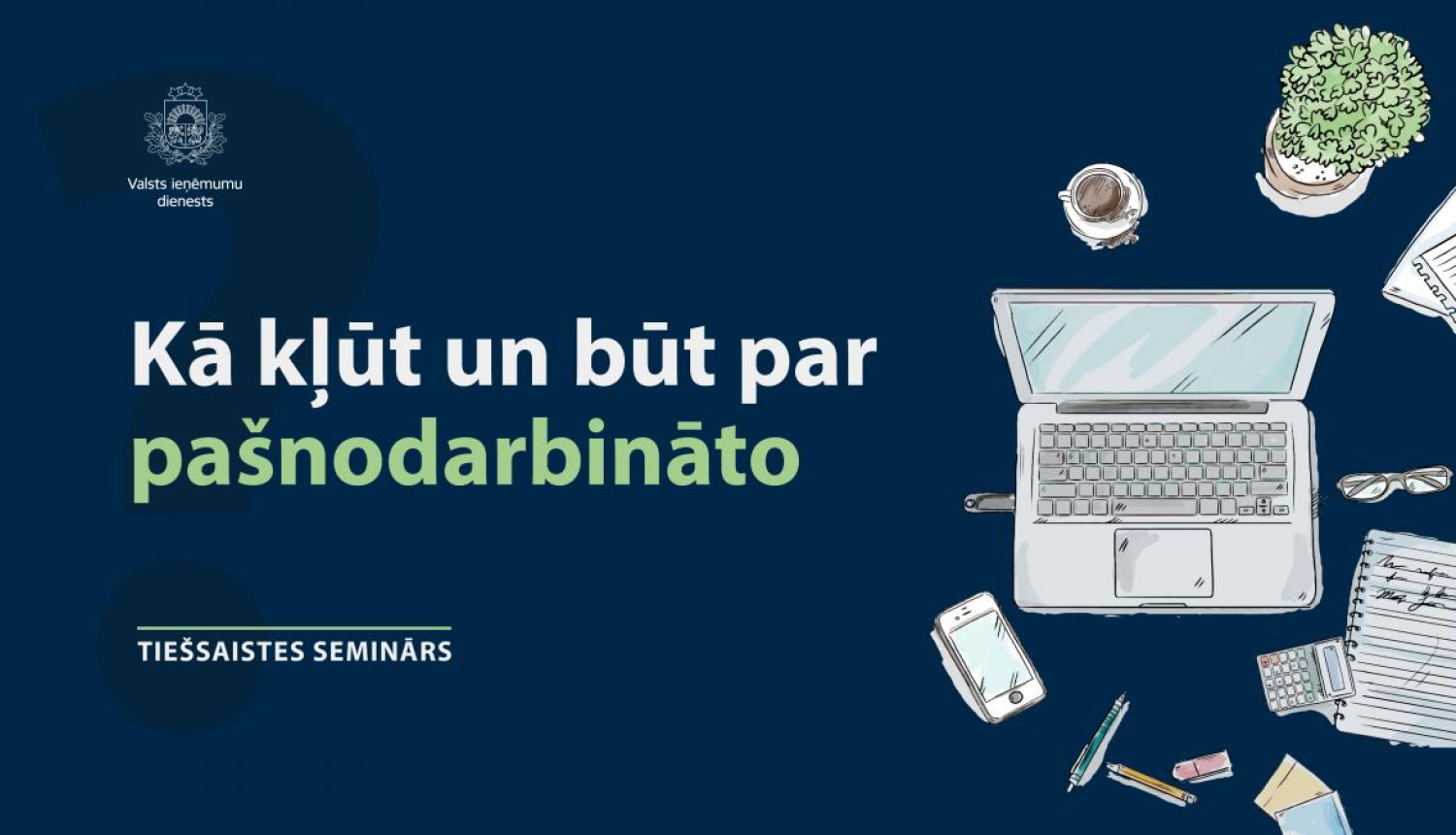 Valsts ieņēmumu dienests

Kā kļūt un būt par pašnodarbināto

TIEŠSAISTES SEMINĀRS